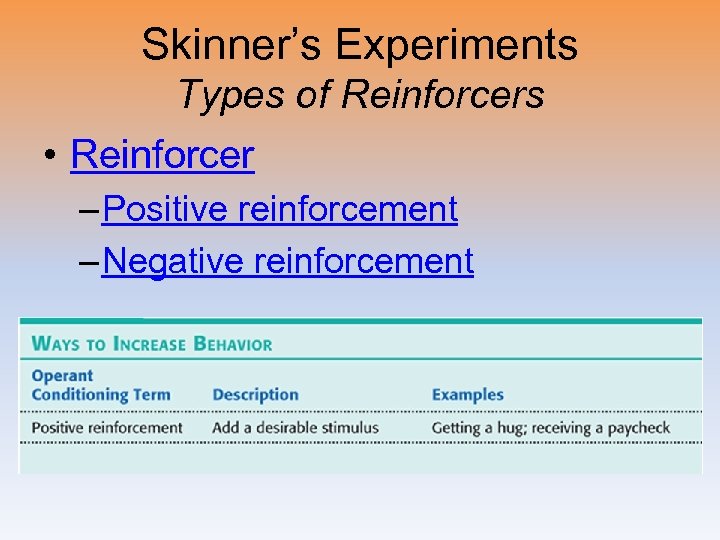 Skinner's Experiments
Types of Reinforcers

• Reinforcer
– Positive reinforcement
– Negative reinforcement

WAYS TO INCREASE BEHAVIOR

| Operant Conditioning Term | Description | Examples |
|---|---|---|
| Positive reinforcement | Add a desirable stimulus | Getting a hug; receiving a paycheck |